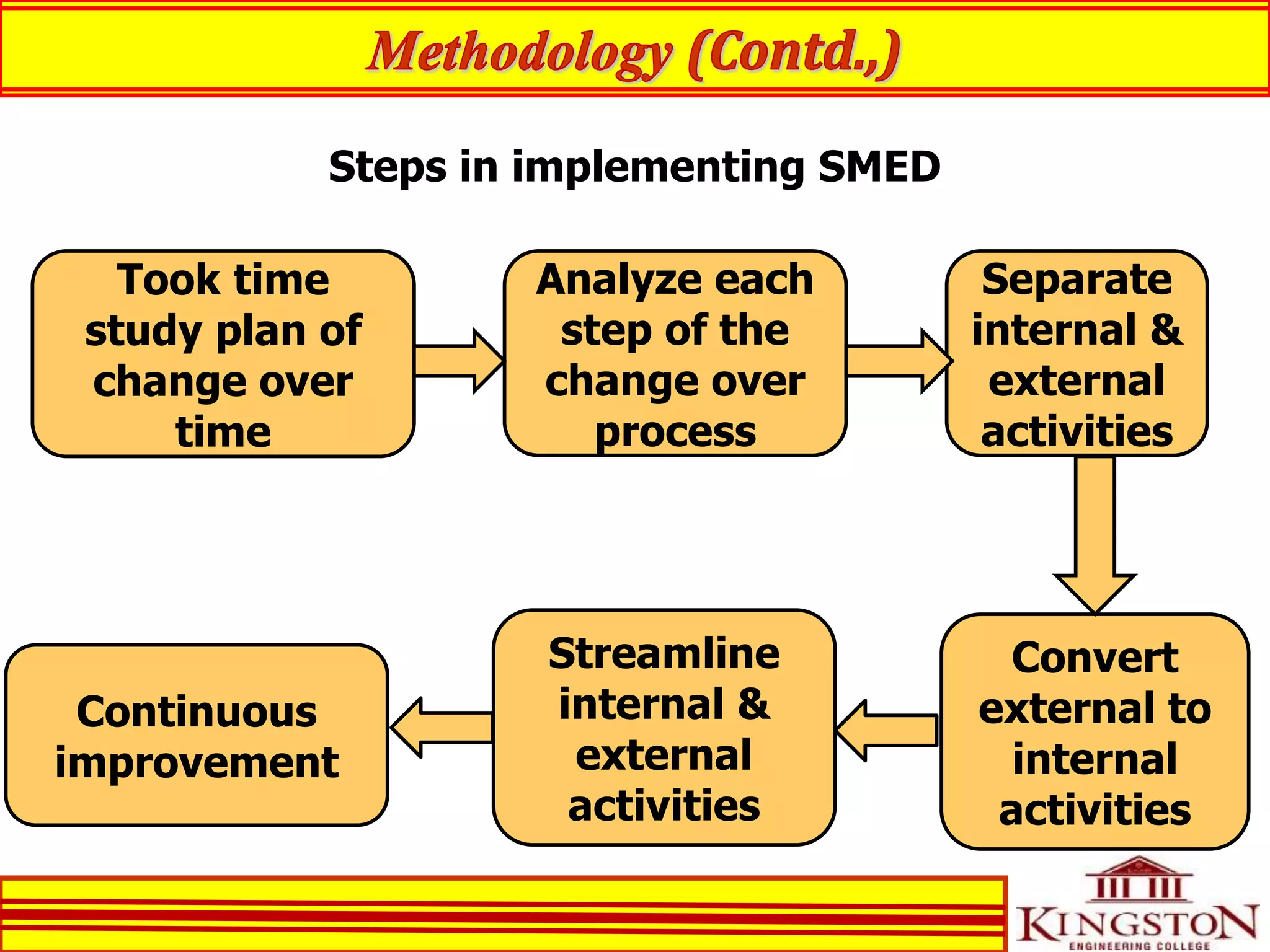 Methodology (Contd.,)

Steps in implementing SMED

Took time study plan of change over time

Analyze each step of the change over process

Separate internal & external activities

Convert external to internal activities

Streamline internal & external activities

Continuous improvement

KINGSTON
ENGINEERING COLLEGE